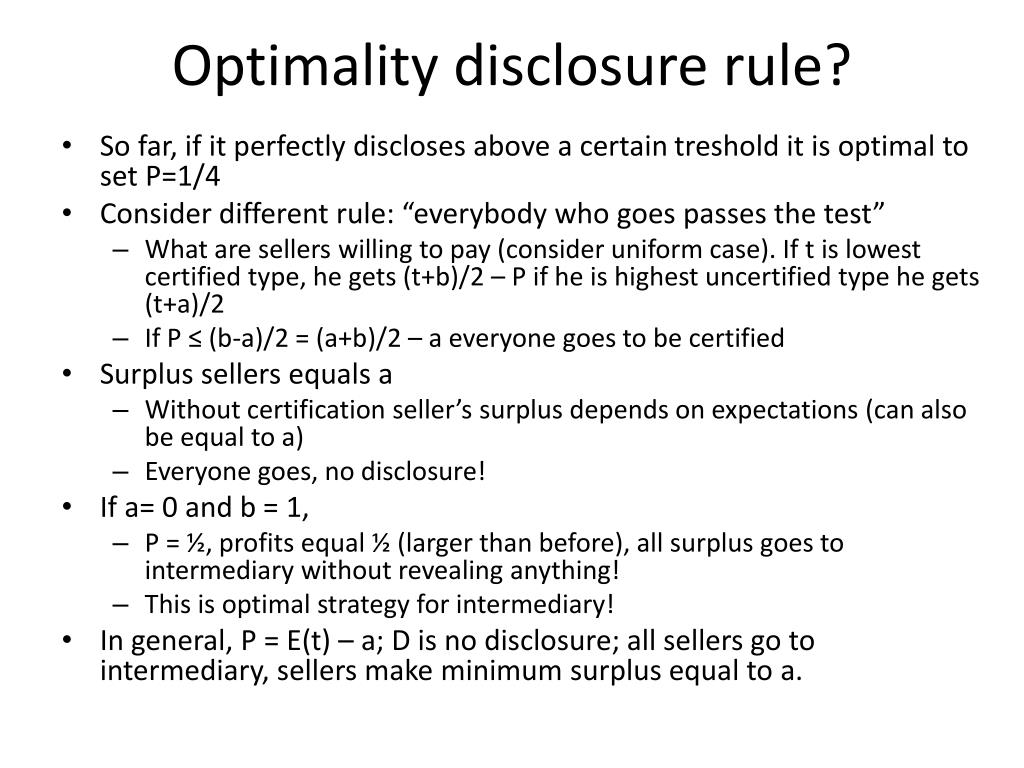 Optimality disclosure rule?

• So far, if it perfectly discloses above a certain treshold it is optimal to set P=1/4
• Consider different rule: “everybody who goes passes the test”
– What are sellers willing to pay (consider uniform case). If t is lowest certified type, he gets (t+b)/2 – P if he is highest uncertified type he gets (t+a)/2
– If P ≤ (b-a)/2 = (a+b)/2 – a everyone goes to be certified
• Surplus sellers equals a
– Without certification seller’s surplus depends on expectations (can also be equal to a)
– Everyone goes, no disclosure!
• If a= 0 and b = 1,
– P = ½, profits equal ½ (larger than before), all surplus goes to intermediary without revealing anything!
– This is optimal strategy for intermediary!
• In general, P = E(t) – a; D is no disclosure; all sellers go to intermediary, sellers make minimum surplus equal to a.